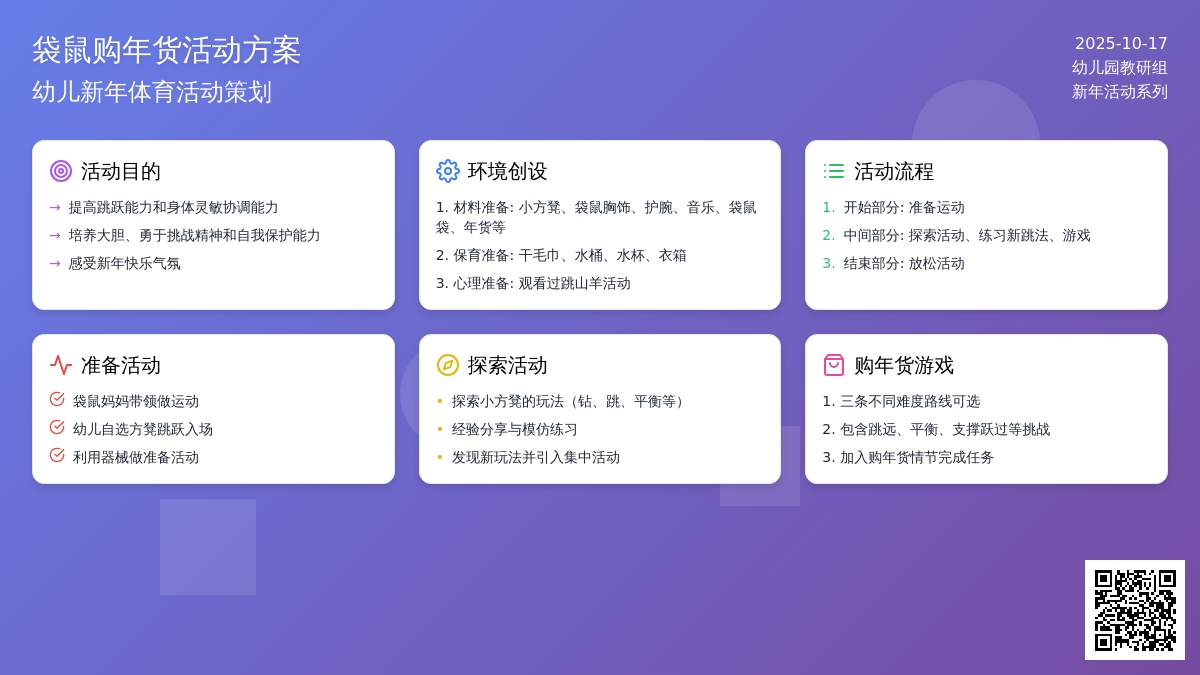 袋鼠购年货活动方案
幼儿新年体育活动策划

2025-10-17
幼儿园教研组
新年活动系列

活动目的
→ 提高跳跃能力和身体灵敏协调能力
→ 培养大胆、勇于挑战精神和自我保护能力
→ 感受新年快乐气氛

环境创设
1. 材料准备: 小方凳、袋鼠胸饰、护腕、音乐、袋鼠袋、年货等
2. 保育准备: 干毛巾、水桶、水杯、衣箱
3. 心理准备: 观看过跳山羊活动

活动流程
1. 开始部分: 准备运动
2. 中间部分: 探索活动、练习新跳法、游戏
3. 结束部分: 放松活动

准备活动
袋鼠妈妈带领做运动
幼儿自选方凳跳跃入场
利用器械做准备活动

探索活动
• 探索小方凳的玩法（钻、跳、平衡等）
• 经验分享与模仿练习
• 发现新玩法并引入集中活动

购年货游戏
1. 三条不同难度路线可选
2. 包含跳远、平衡、支撑跃过等挑战
3. 加入购年货情节完成任务